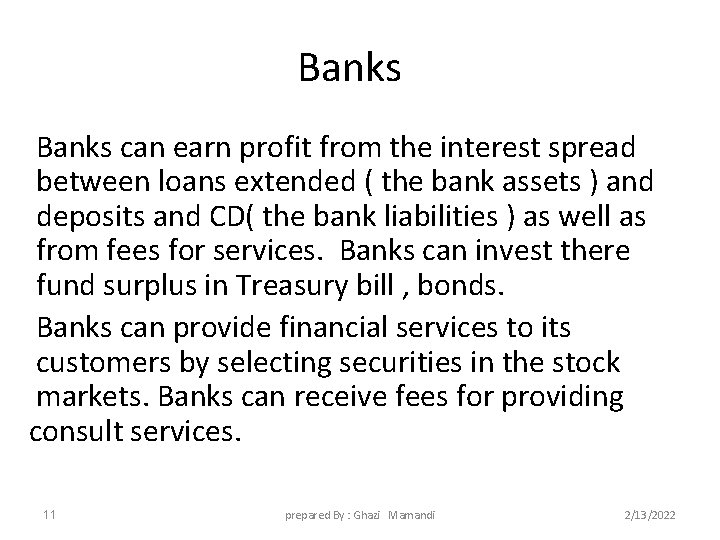 Banks

Banks can earn profit from the interest spread between loans extended ( the bank assets ) and deposits and CD( the bank liabilities ) as well as from fees for services. Banks can invest there fund surplus in Treasury bill , bonds.

Banks can provide financial services to its customers by selecting securities in the stock markets. Banks can receive fees for providing consult services.

11

prepared By : Ghazi Mamandi

2/13/2022